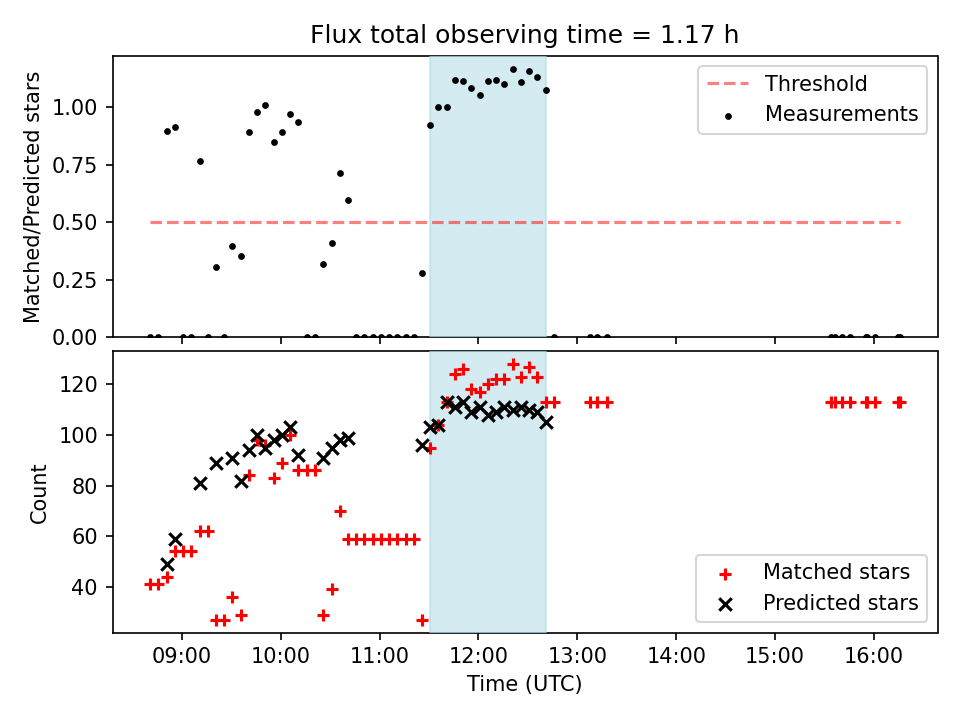 Flux total observing time = 1.17 h

Matched/Predicted stars

1.00
0.75
0.50
0.25
0.00

Threshold
Measurements

Count

120
100
80
60
40

Matched stars
Predicted stars

09:00 10:00 11:00 12:00 13:00 14:00 15:00 16:00

Time (UTC)